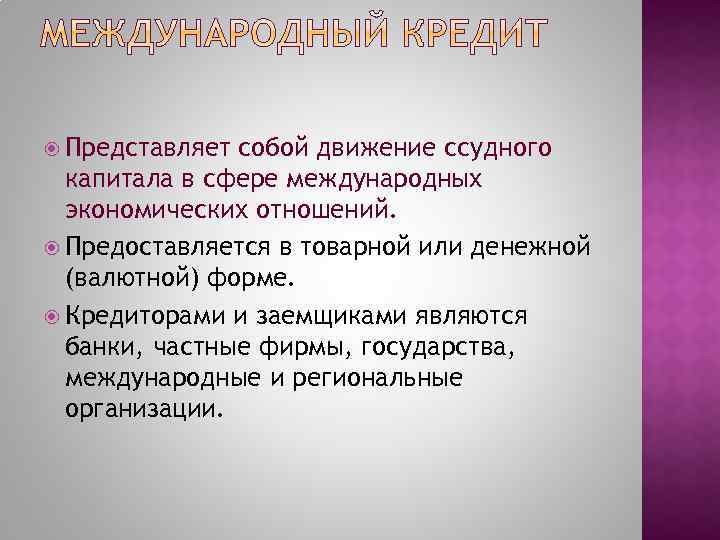 МЕЖДУНАРОДНЫЙ КРЕДИТ

Представляет собой движение ссудного капитала в сфере международных экономических отношений.

Предоставляется в товарной или денежной (валютной) форме.

Кредиторами и заемщиками являются банки, частные фирмы, государства, международные и региональные организации.